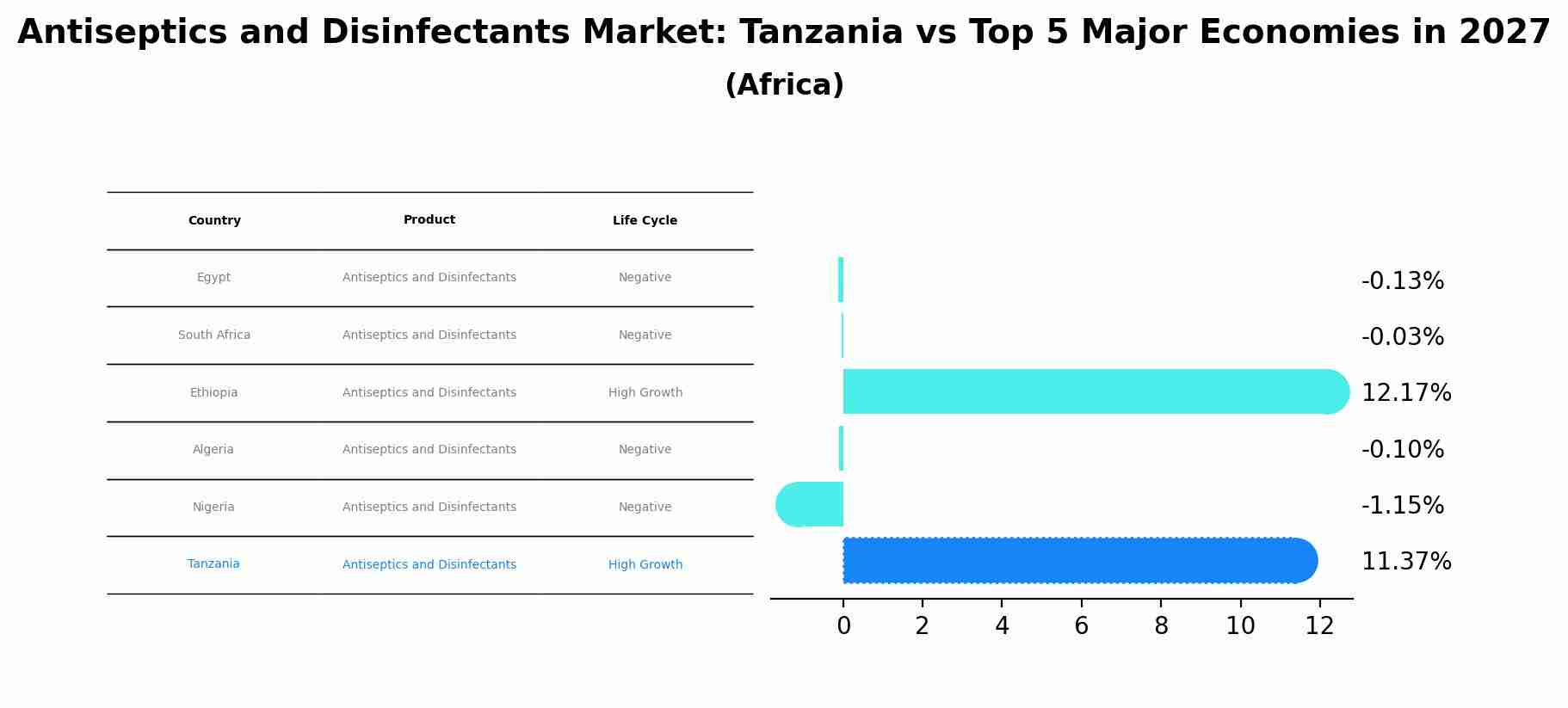 Antiseptics and Disinfectants Market: Tanzania vs Top 5 Major Economies in 2027
(Africa)

| Country | Product | Life Cycle |
|---|---|---|
| Egypt | Antiseptics and Disinfectants | Negative |
| South Africa | Antiseptics and Disinfectants | Negative |
| Ethiopia | Antiseptics and Disinfectants | High Growth |
| Algeria | Antiseptics and Disinfectants | Negative |
| Nigeria | Antiseptics and Disinfectants | Negative |
| Tanzania | Antiseptics and Disinfectants | High Growth |

-0.13%
-0.03%
12.17%
-0.10%
-1.15%
11.37%

0 2 4 6 8 10 12